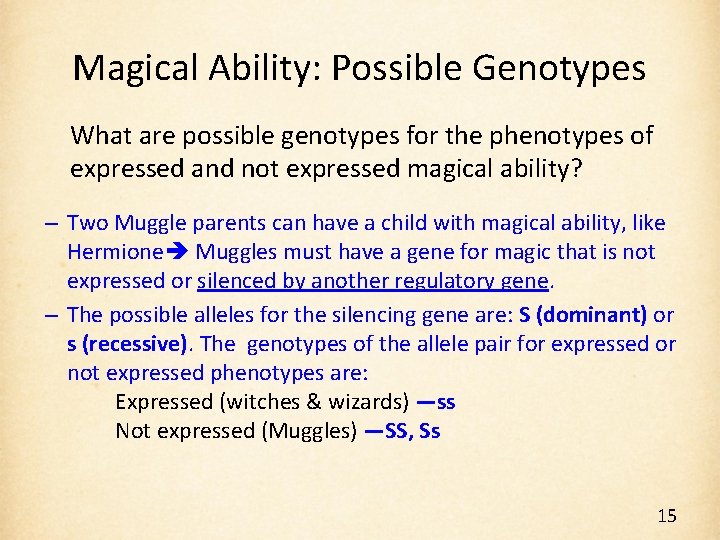 Magical Ability: Possible Genotypes

What are possible genotypes for the phenotypes of expressed and not expressed magical ability?

– Two Muggle parents can have a child with magical ability, like Hermione➔ Muggles must have a gene for magic that is not expressed or silenced by another regulatory gene.

– The possible alleles for the silencing gene are: S (dominant) or s (recessive). The genotypes of the allele pair for expressed or not expressed phenotypes are:

Expressed (witches & wizards) —ss

Not expressed (Muggles) —SS, Ss

15